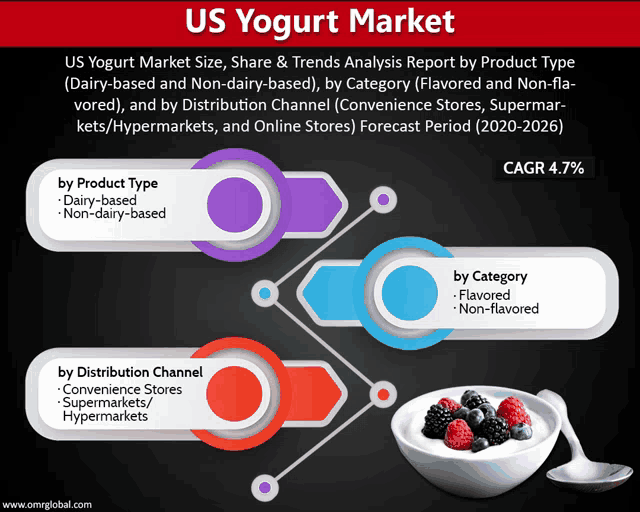 US Yogurt Market

US Yogurt Market Size, Share & Trends Analysis Report by Product Type (Dairy-based and Non-dairy-based), by Category (Flavored and Non-flavored), and by Distribution Channel (Convenience Stores, Supermarkets/Hypermarkets, and Online Stores) Forecast Period (2020-2026)

CAGR 4.7%

by Product Type
· Dairy-based
· Non-dairy-based

by Category
· Flavored
· Non-flavored

by Distribution Channel
· Convenience Stores
· Supermarkets/
Hypermarkets

www.omrglobal.com